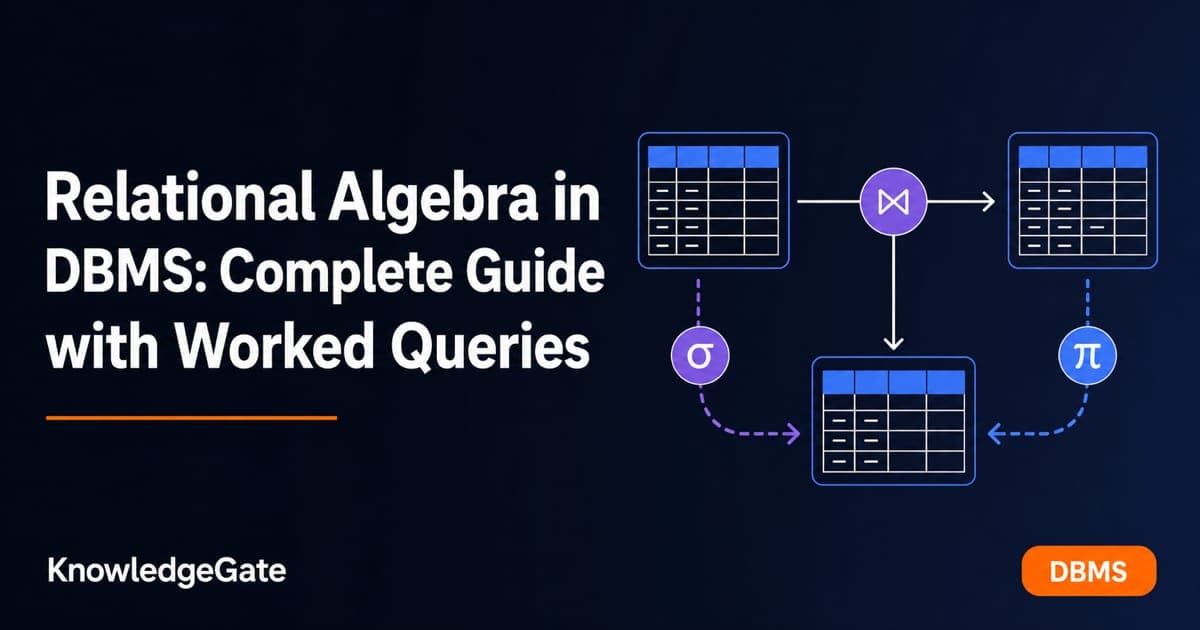 Relational Algebra in DBMS: Complete Guide with Worked Queries

$\bowtie$

$\sigma$

$\pi$

KnowledgeGate

DBMS